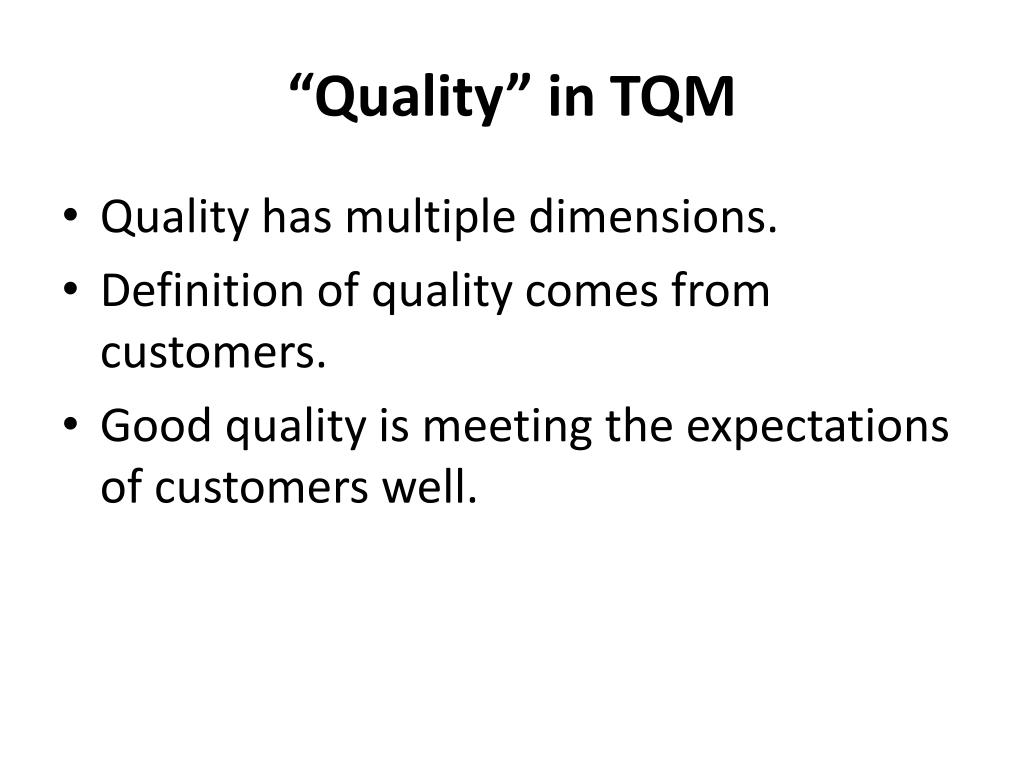 “Quality” in TQM

• Quality has multiple dimensions.
• Definition of quality comes from customers.
• Good quality is meeting the expectations of customers well.